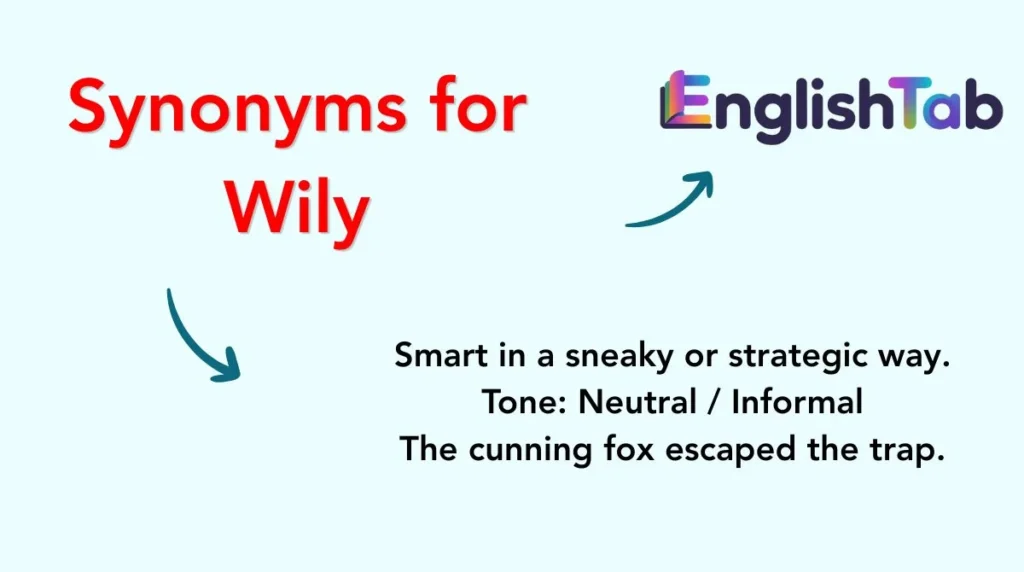 Synonyms for Wily

EnglishTab

Smart in a sneaky or strategic way.
Tone: Neutral / Informal
The cunning fox escaped the trap.